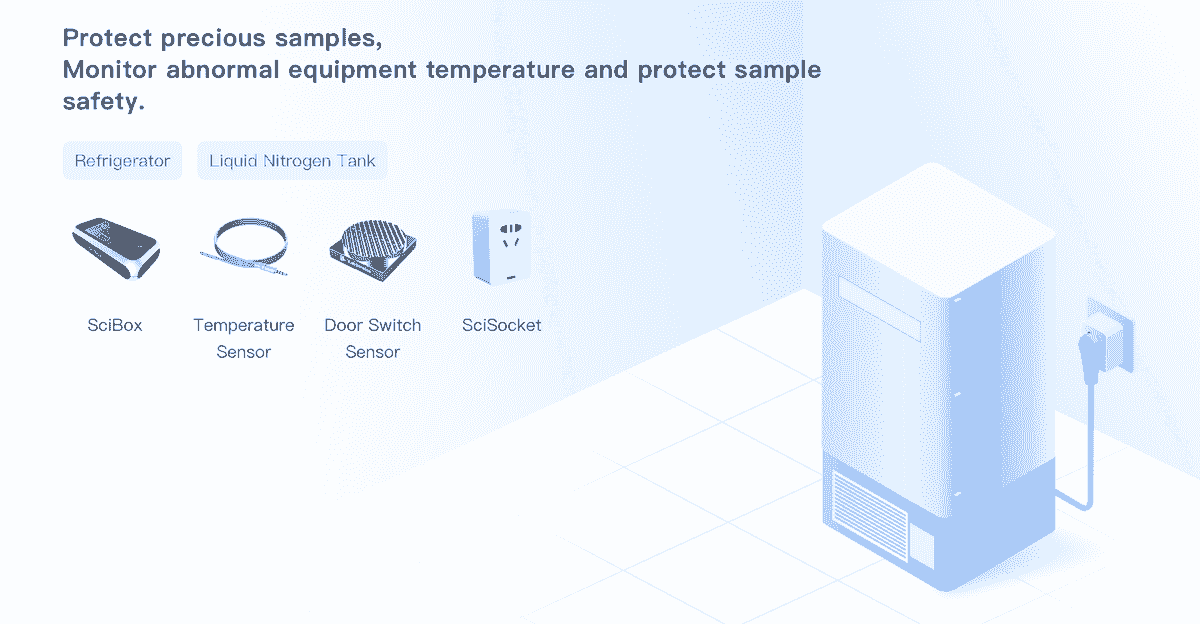 Protect precious samples,
Monitor abnormal equipment temperature and protect sample safety.

Refrigerator

Liquid Nitrogen Tank

SciBox

Temperature Sensor

Door Switch Sensor

SciSocket